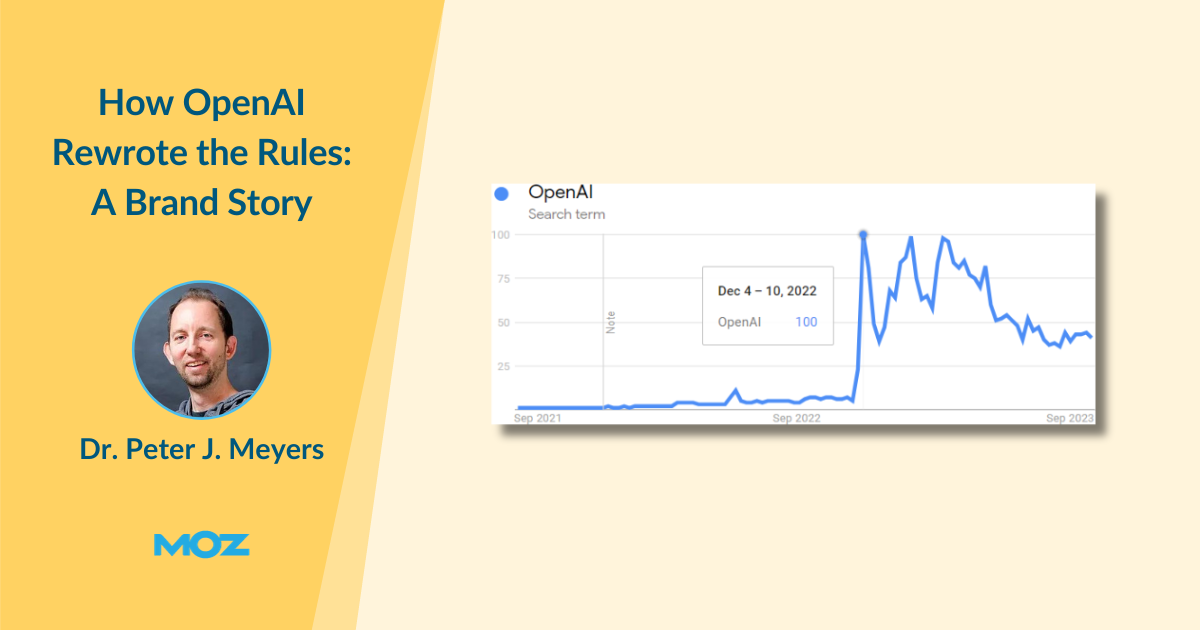 How OpenAI Rewrote the Rules: A Brand Story

Dr. Peter J. Meyers

MOZ

OpenAI
Search term

100
75
50
25

Note

Dec 4 – 10, 2022
OpenAI 100

Sep 2021
Sep 2022
Sep 2023